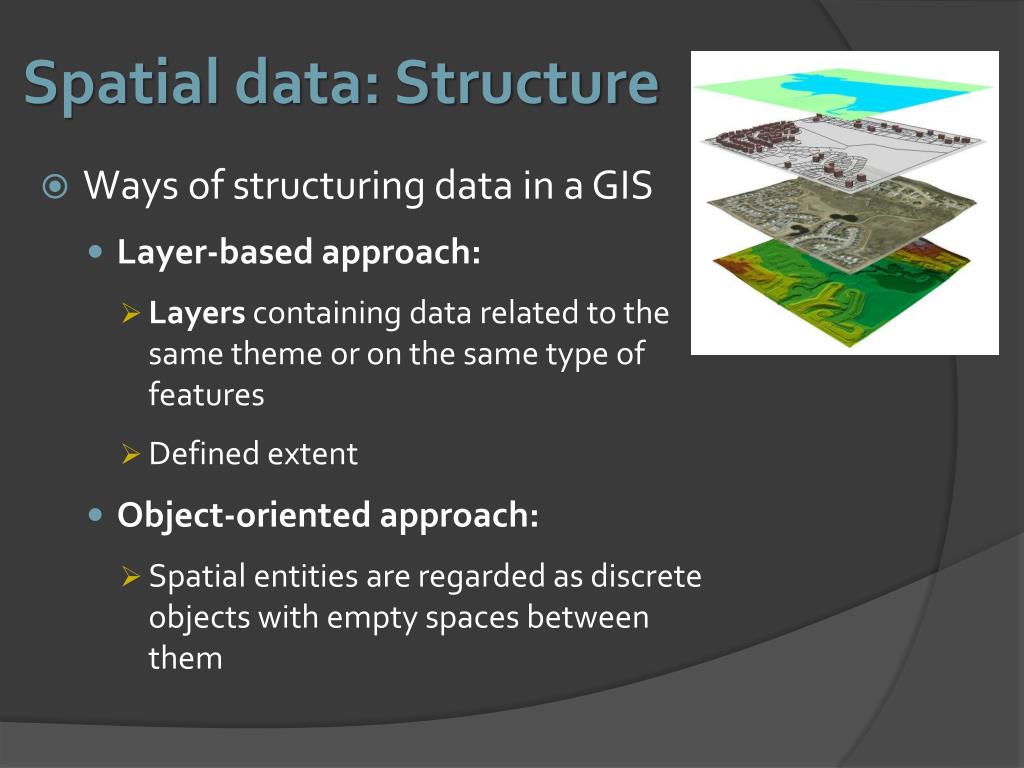 Spatial data: Structure

Ways of structuring data in a GIS

Layer-based approach:

Layers containing data related to the same theme or on the same type of features

Defined extent

Object-oriented approach:

Spatial entities are regarded as discrete objects with empty spaces between them